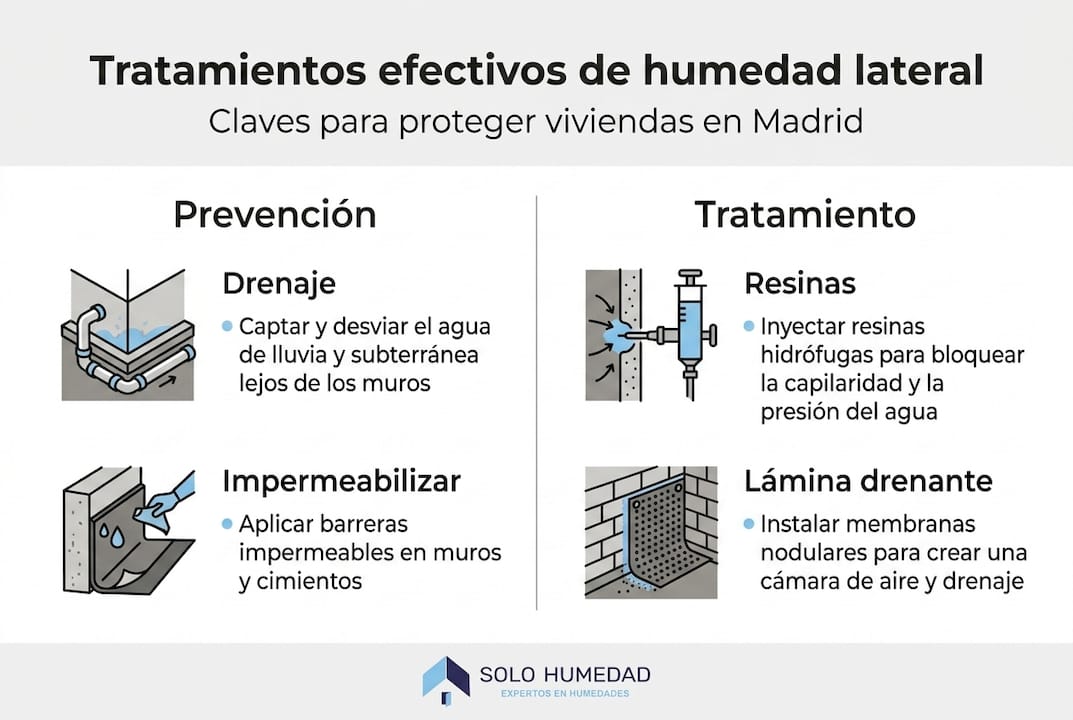 Tratamientos efectivos de humedad lateral
Claves para proteger viviendas en Madrid

Prevención

Drenaje
• Captar y desviar el agua de lluvia y subterránea lejos de los muros

Impermeabilizar
• Aplicar barreras impermeables en muros y cimientos

Tratamiento

Resinas
• Inyectar resinas hidrófugas para bloquear la capilaridad y la presión del agua

Lámina drenante
• Instalar membranas nodulares para crear una cámara de aire y drenaje

SOLO HUMEDAD
EXPERTOS EN HUMEDADES